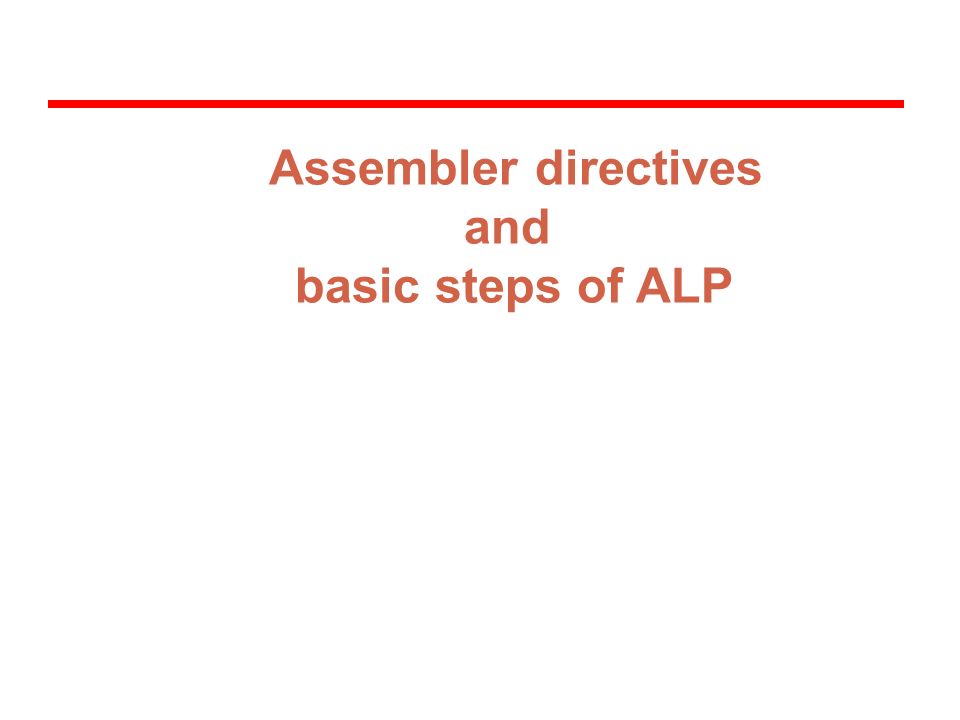 Assembler directives
and
basic steps of ALP